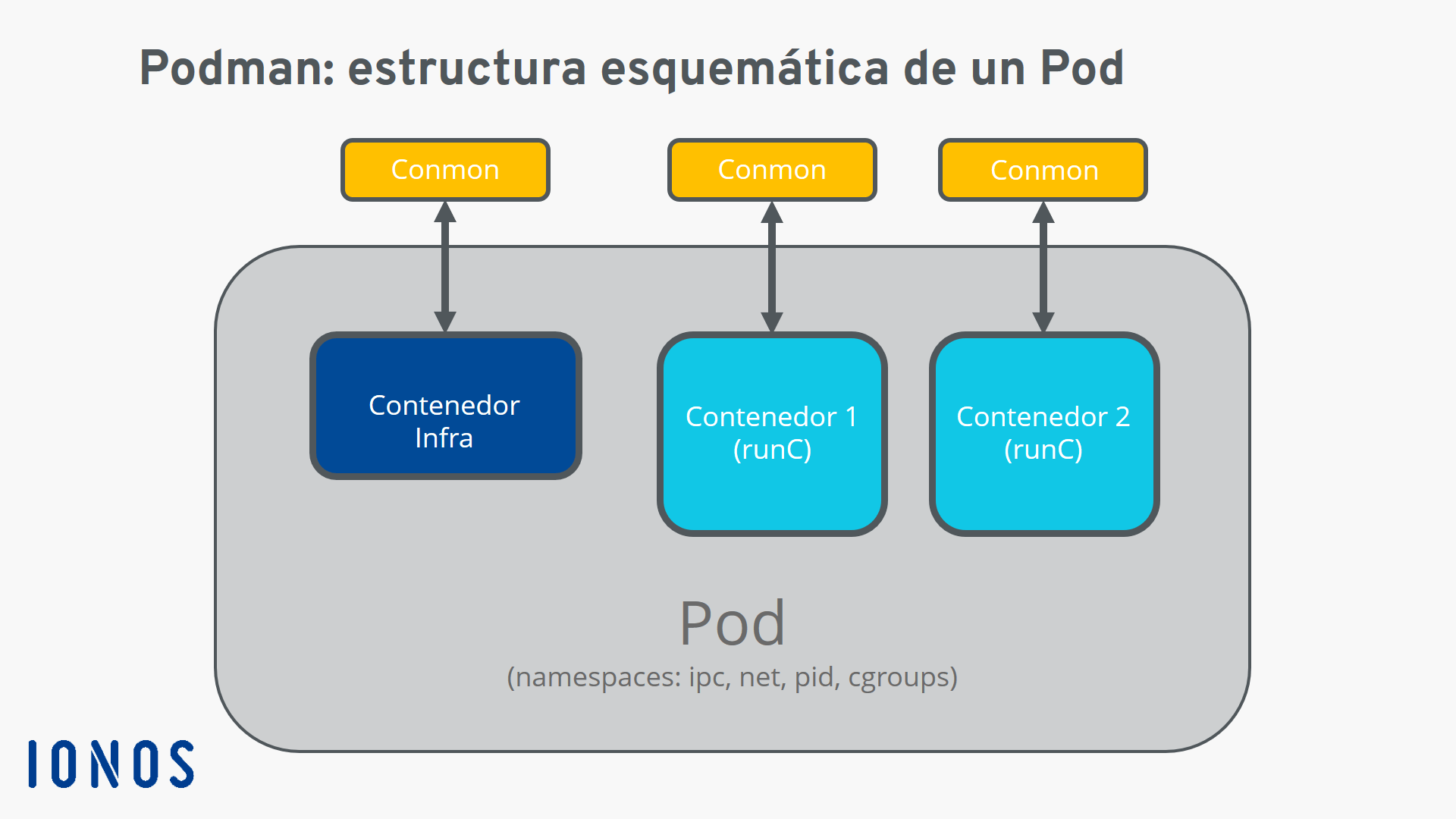 Podman: estructura esquemática de un Pod

Conmon

Conmon

Conmon

Contenedor Infra

Contenedor 1 (runC)

Contenedor 2 (runC)

Pod

(namespaces: ipc, net, pid, cgroups)

IONOS